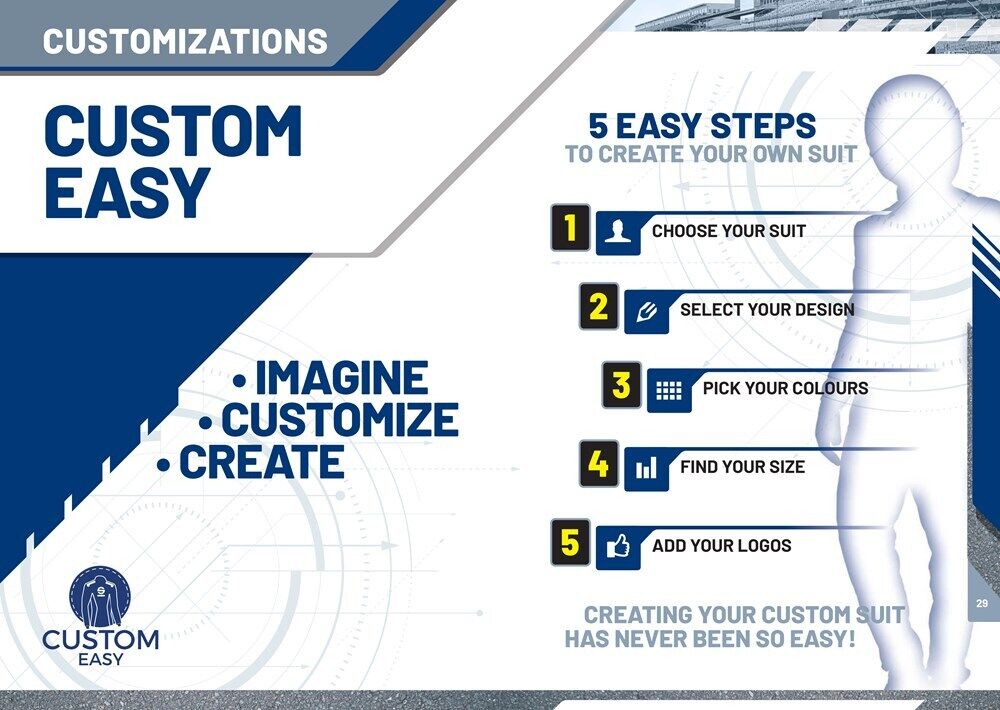 CUSTOMIZATIONS

CUSTOM EASY

• IMAGINE
• CUSTOMIZE
• CREATE

CUSTOM EASY

5 EASY STEPS
TO CREATE YOUR OWN SUIT

1 CHOOSE YOUR SUIT

2 SELECT YOUR DESIGN

3 PICK YOUR COLOURS

4 FIND YOUR SIZE

5 ADD YOUR LOGOS

CREATING YOUR CUSTOM SUIT HAS NEVER BEEN SO EASY!

29